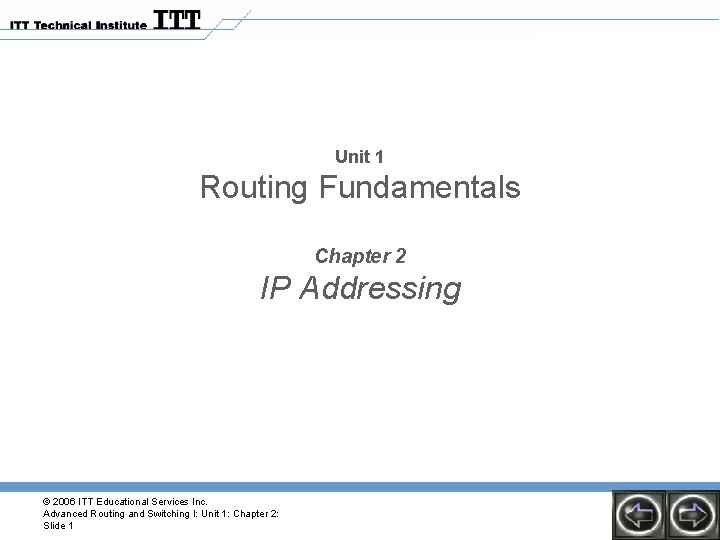 ITT Technical Institute ITT

Unit 1
Routing Fundamentals

Chapter 2
IP Addressing

© 2006 ITT Educational Services Inc.
Advanced Routing and Switching I: Unit 1: Chapter 2:
Slide 1